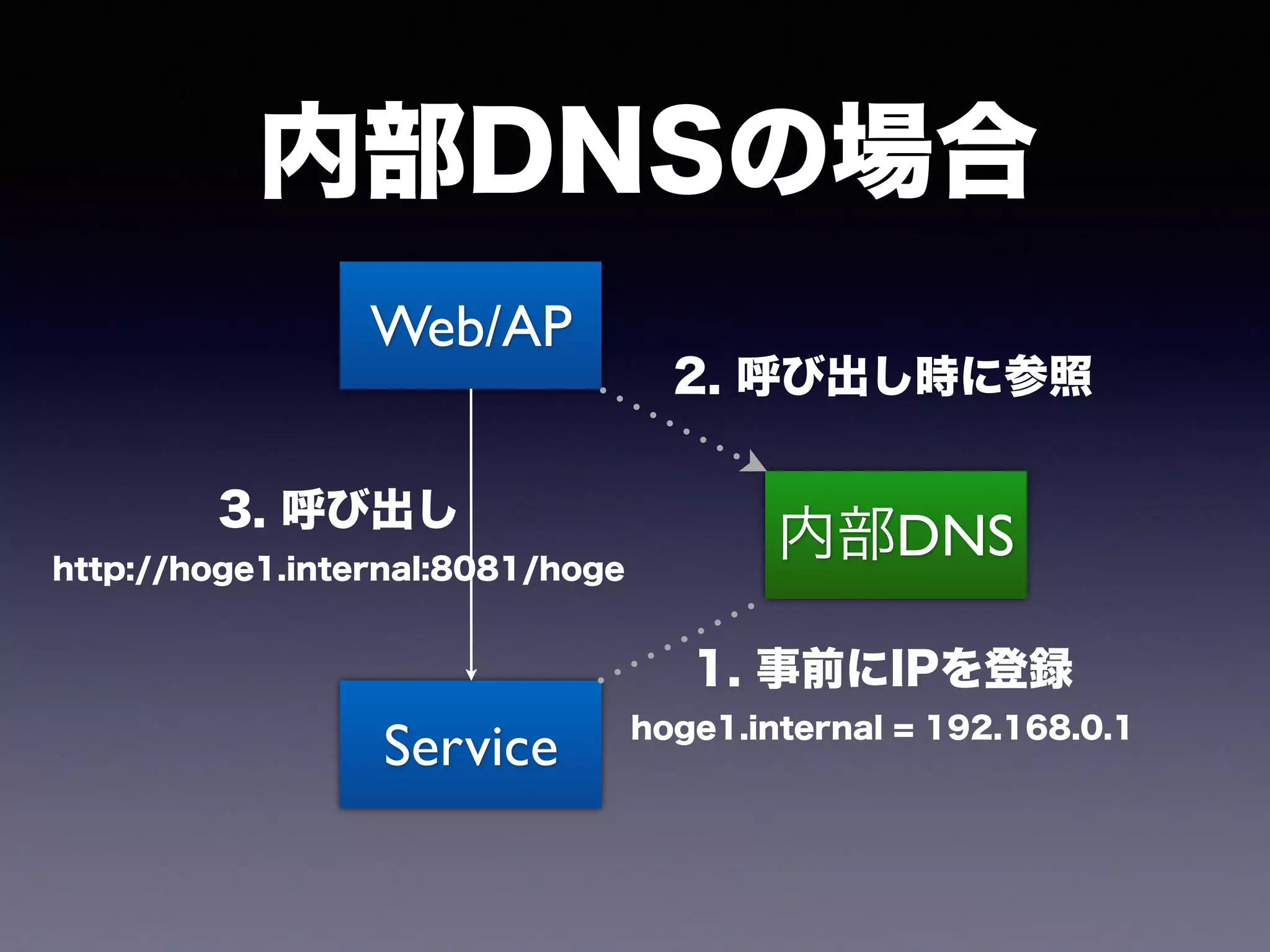 内部DNSの場合

Web/AP

2. 呼び出し時に参照

3. 呼び出し

http://hoge1.internal:8081/hoge

内部DNS

1. 事前にIPを登録

hoge1.internal = 192.168.0.1

Service